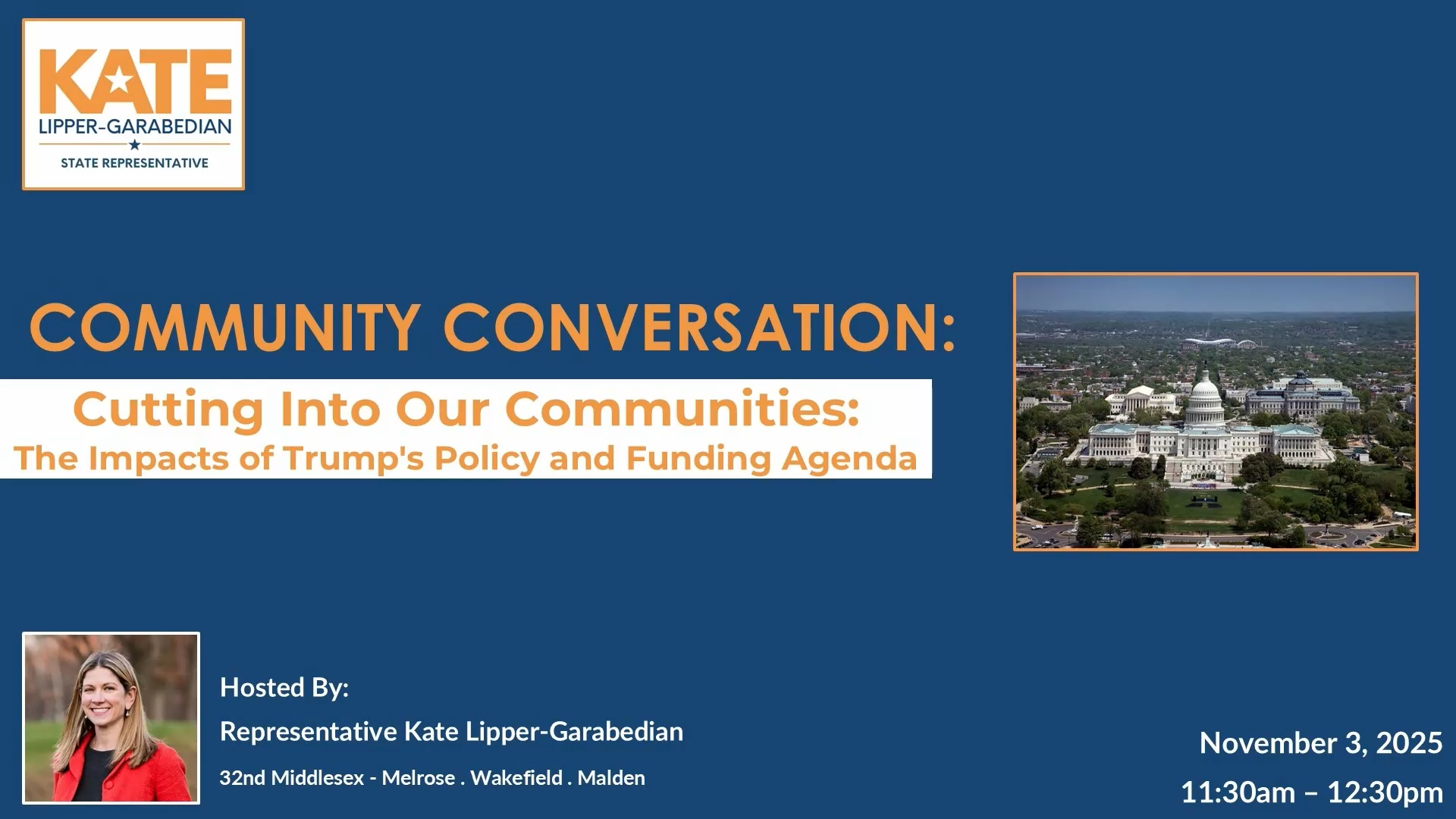 KATE
LIPPER-GARABEDIAN
STATE REPRESENTATIVE

COMMUNITY CONVERSATION:

Cutting Into Our Communities:
The Impacts of Trump's Policy and Funding Agenda

Hosted By:
Representative Kate Lipper-Garabedian
32nd Middlesex - Melrose . Wakefield . Malden

November 3, 2025
11:30am – 12:30pm